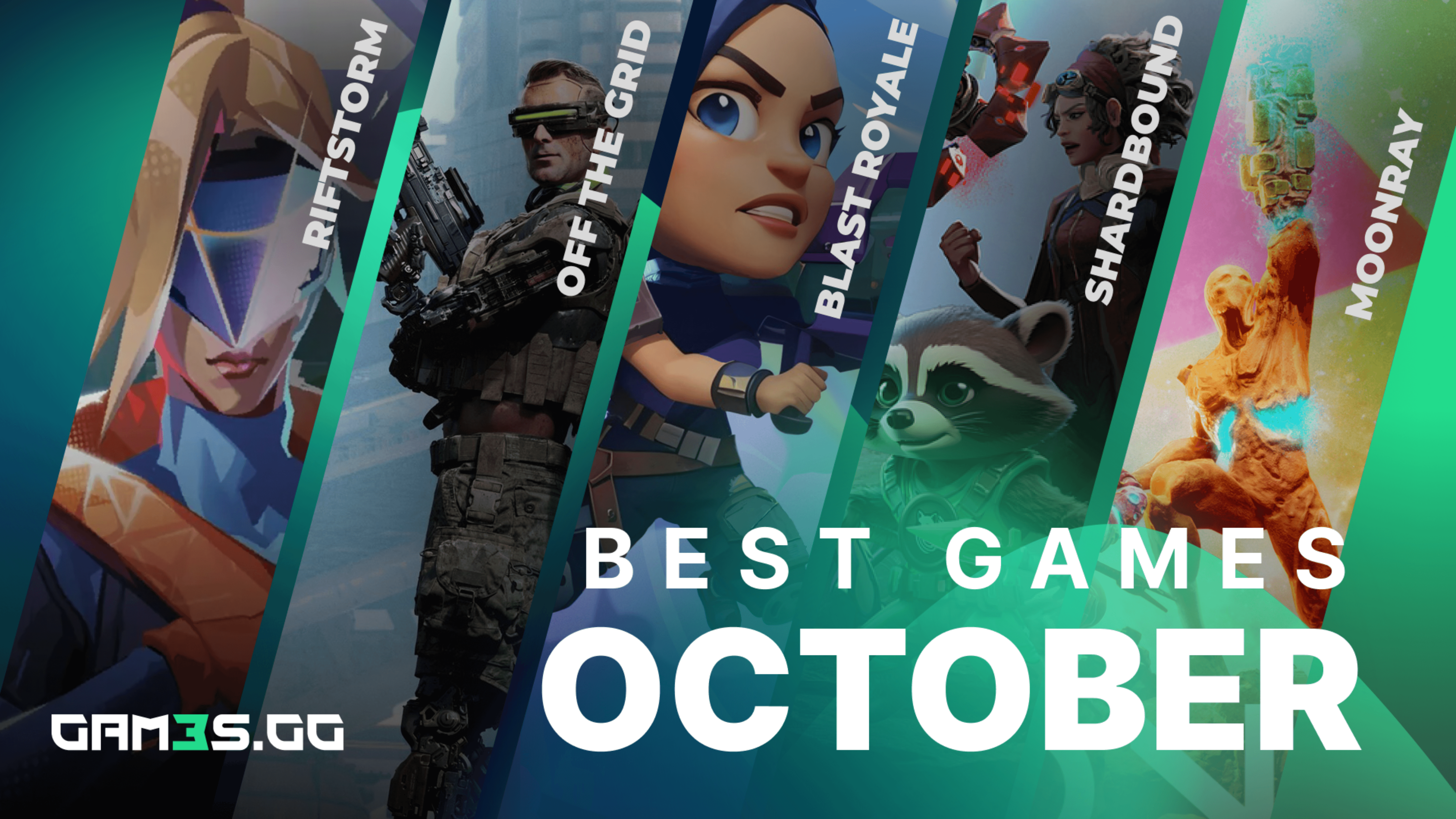 RIFTSTORM

OFF THE GRID

BLAST ROYALE

SHARDBOUND

MOONRAY

BEST GAMES
OCTOBER

GAM3S.GG